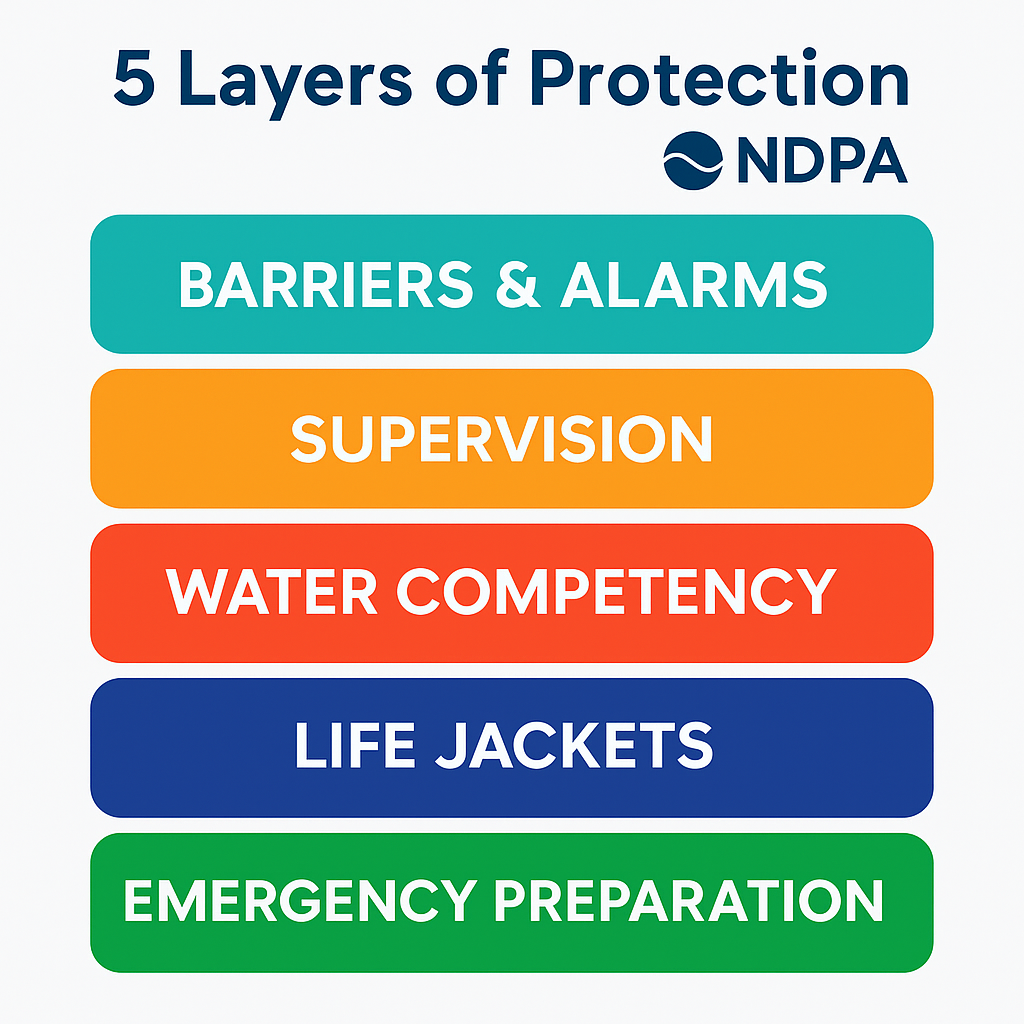 5 Layers of Protection

NDPA

BARRIERS & ALARMS

SUPERVISION

WATER COMPETENCY

LIFE JACKETS

EMERGENCY PREPARATION